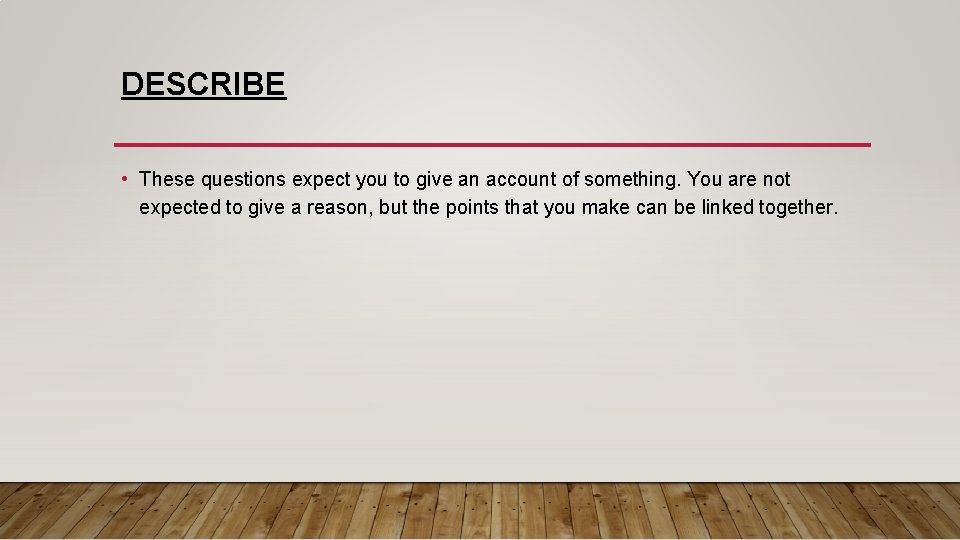 DESCRIBE

• These questions expect you to give an account of something. You are not expected to give a reason, but the points that you make can be linked together.